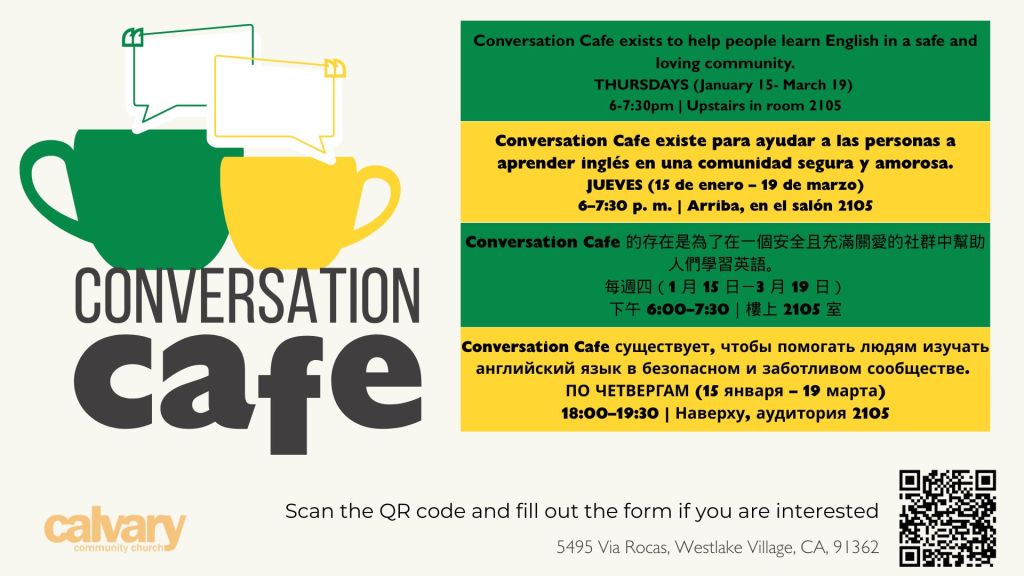 CONVERSATION cafe

Conversation Cafe exists to help people learn English in a safe and loving community.
THURSDAYS (January 15- March 19)
6-7:30pm | Upstairs in room 2105

Conversation Cafe existe para ayudar a las personas a aprender inglés en una comunidad segura y amorosa.
JUEVES (15 de enero – 19 de marzo)
6–7:30 p. m. | Arriba, en el salón 2105

Conversation Cafe 的存在是為了在一個安全且充滿關愛的社群中幫助人們學習英語。
每週四（1 月 15 日–3 月 19 日）
下午 6:00–7:30 | 樓上 2105 室

Conversation Cafe существует, чтобы помогать людям изучать английский язык в безопасном и заботливом сообществе.
ПО ЧЕТВЕРГАМ (15 января – 19 марта)
18:00–19:30 | Наверху, аудитория 2105

calvary community church

Scan the QR code and fill out the form if you are interested

5495 Via Rocas, Westlake Village, CA, 91362